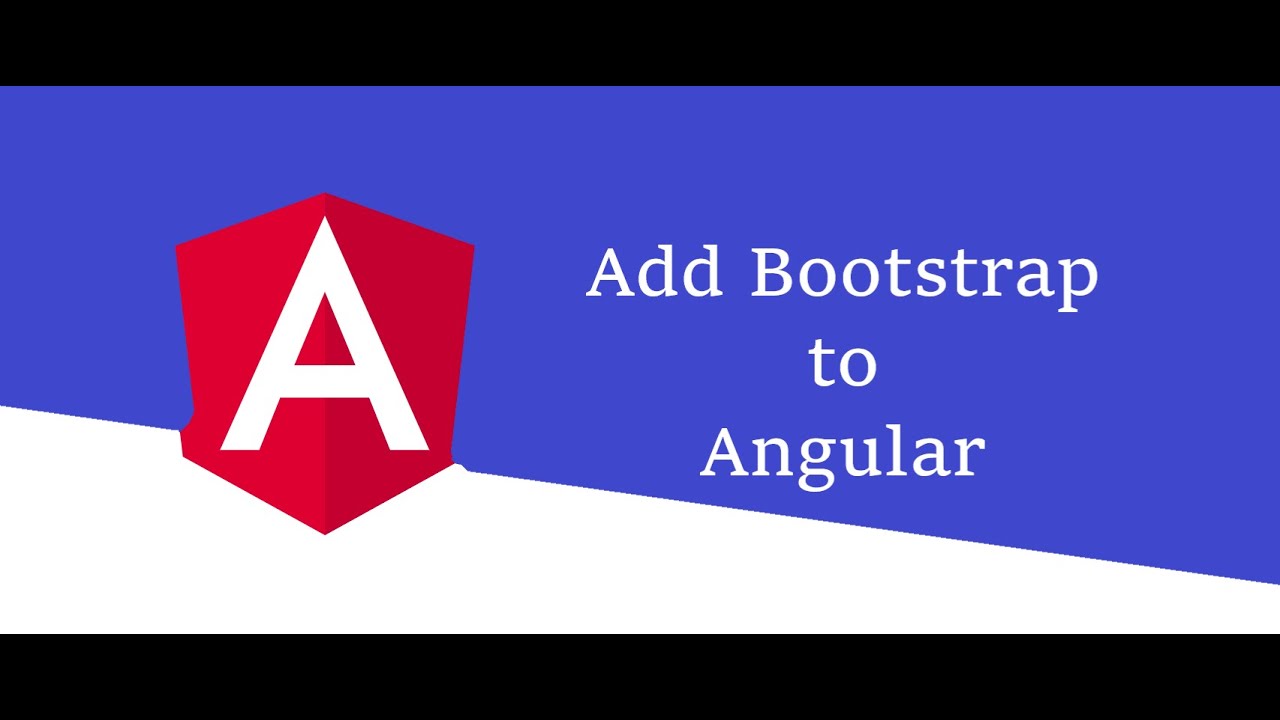 A

Add Bootstrap to Angular